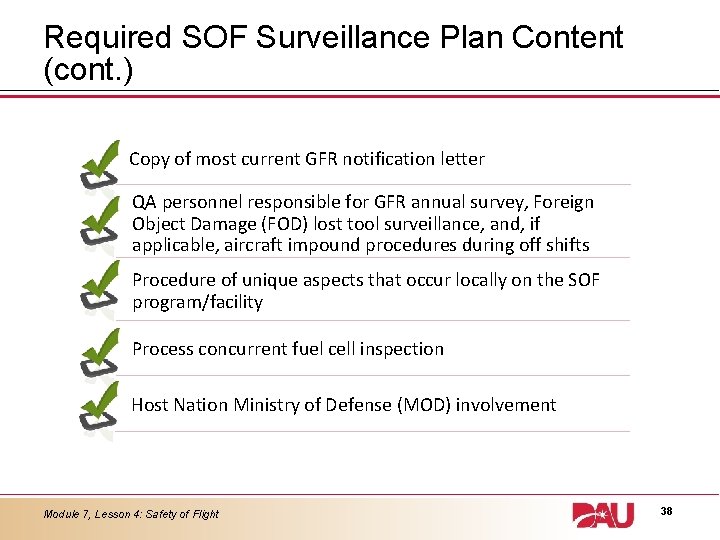 Required SOF Surveillance Plan Content (cont.)

Copy of most current GFR notification letter

QA personnel responsible for GFR annual survey, Foreign Object Damage (FOD) lost tool surveillance, and, if applicable, aircraft impound procedures during off shifts

Procedure of unique aspects that occur locally on the SOF program/facility

Process concurrent fuel cell inspection

Host Nation Ministry of Defense (MOD) involvement

Module 7, Lesson 4: Safety of Flight

DAU

38